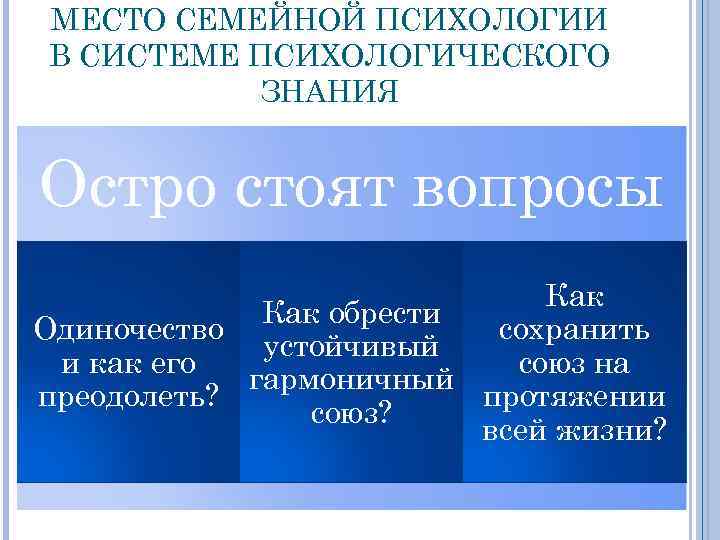 МЕСТО СЕМЕЙНОЙ ПСИХОЛОГИИ В СИСТЕМЕ ПСИХОЛОГИЧЕСКОГО ЗНАНИЯ

Остро стоят вопросы

Одиночество и как его преодолеть?

Как обрести устойчивый гармоничный союз?

Как сохранить союз на протяжении всей жизни?